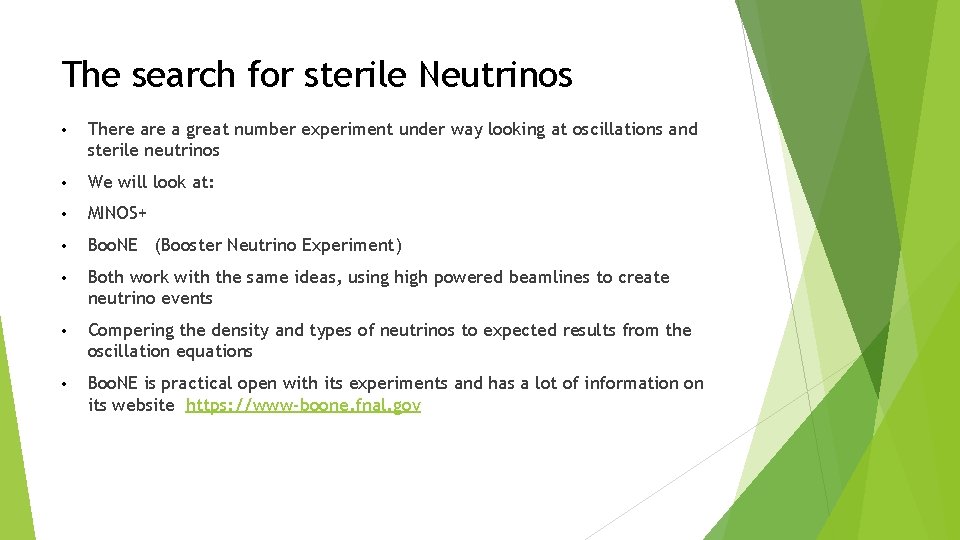 The search for sterile Neutrinos

• There are a great number experiment under way looking at oscillations and sterile neutrinos

• We will look at:

• MINOS+

• BooNE (Booster Neutrino Experiment)

• Both work with the same ideas, using high powered beamlines to create neutrino events

• Compering the density and types of neutrinos to expected results from the oscillation equations

• BooNE is practical open with its experiments and has a lot of information on its website https://www-boone.fnal.gov